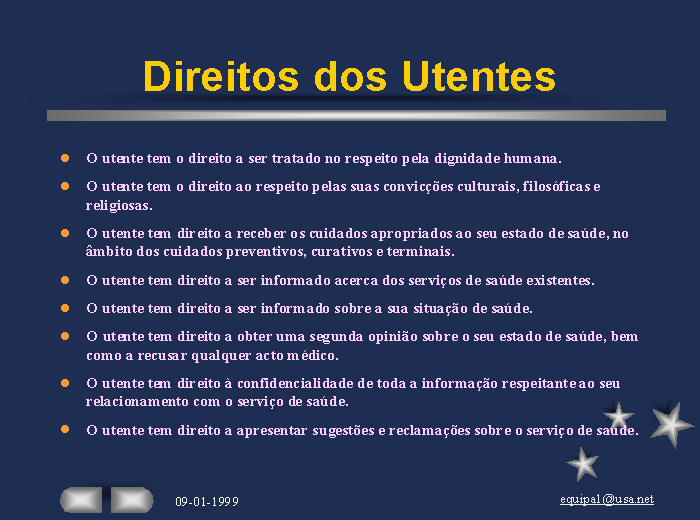 Direitos dos Utentes

- O utente tem o direito a ser tratado no respeito pela dignidade humana.
- O utente tem o direito ao respeito pelas suas convicções culturais, filosóficas e religiosas.
- O utente tem direito a receber os cuidados apropriados ao seu estado de saúde, no âmbito dos cuidados preventivos, curativos e terminais.
- O utente tem direito a ser informado acerca dos serviços de saúde existentes.
- O utente tem direito a ser informado sobre a sua situação de saúde.
- O utente tem direito a obter uma segunda opinião sobre o seu estado de saúde, bem como a recusar qualquer acto médico.
- O utente tem direito à confidencialidade de toda a informação respeitante ao seu relacionamento com o serviço de saúde.
- O utente tem direito a apresentar sugestões e reclamações sobre o serviço de saúde.

09-01-1999

equipal@usa.net